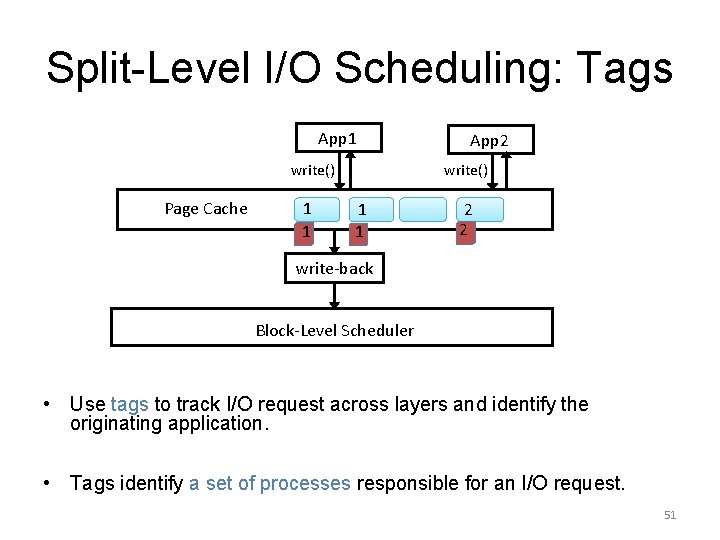 Split-Level I/O Scheduling: Tags

App1

App2

write()

write()

Page Cache

1

1

2

1

1

2

write-back

Block-Level Scheduler

• Use tags to track I/O request across layers and identify the originating application.

• Tags identify a set of processes responsible for an I/O request.

51